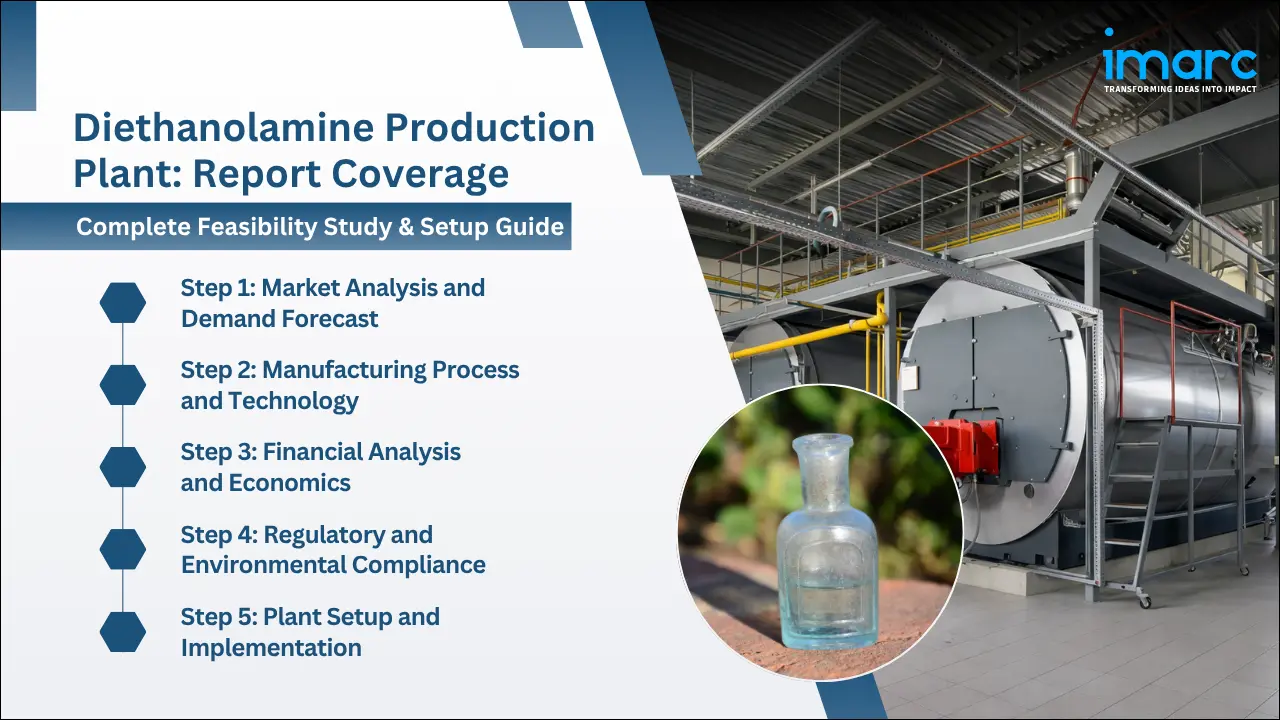 imarc
TRANSFORMING IDEAS INTO IMPACT

Diethanolamine Production Plant: Report Coverage

Complete Feasibility Study & Setup Guide

Step 1: Market Analysis and Demand Forecast

Step 2: Manufacturing Process and Technology

Step 3: Financial Analysis and Economics

Step 4: Regulatory and Environmental Compliance

Step 5: Plant Setup and Implementation